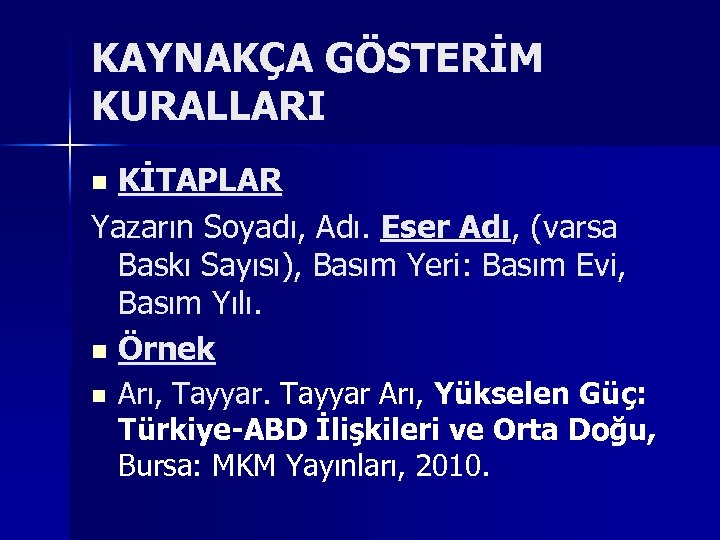 KAYNAKÇA GÖSTERİM KURALLARI

KİTAPLAR

Yazarın Soyadı, Adı. Eser Adı, (varsa Baskı Sayısı), Basım Yeri: Basım Evi, Basım Yılı.

Örnek

Arı, Tayyar. Tayyar Arı, Yükselen Güç: Türkiye-ABD İlişkileri ve Orta Doğu, Bursa: MKM Yayınları, 2010.